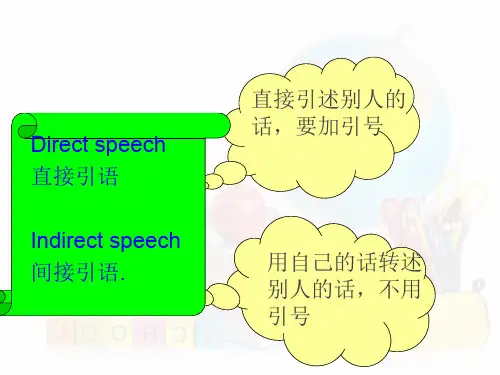 Direct speech
直接引语

Indirect speech
间接引语.

直接引述别人的话，要加引号

用自己的话转述别人的话，不用引号